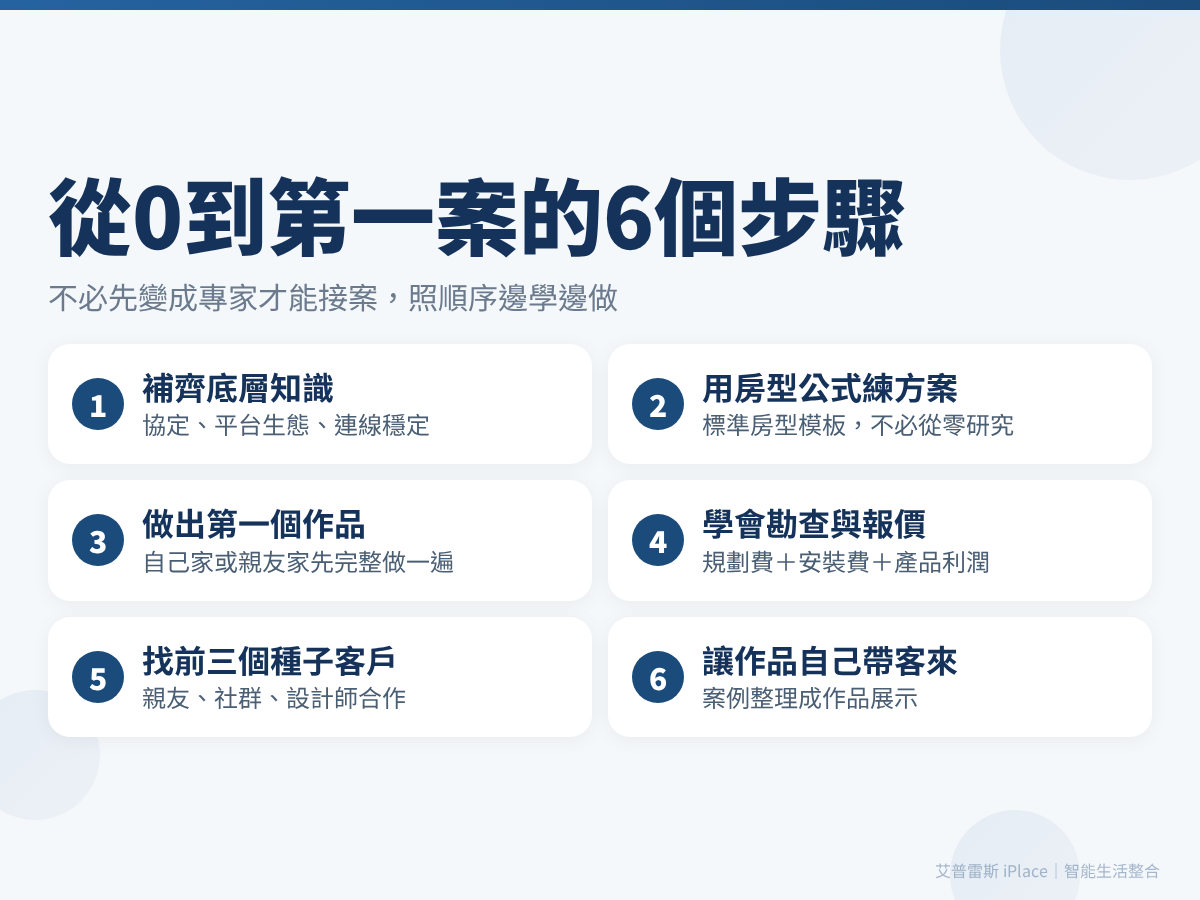 從0到第一案的6個步驟

不必先變成專家才能接案，照順序邊學邊做

1
補齊底層知識
協定、平台生態、連線穩定

2
用房型公式練方案
標準房型模板，不必從零研究

3
做出第一個作品
自己家或親友家先完整做一遍

4
學會勘查與報價
規劃費＋安裝費＋產品利潤

5
找前三個種子客戶
親友、社群、設計師合作

6
讓作品自己帶客來
案例整理成作品展示

艾普雷斯 iPlace｜智能生活整合